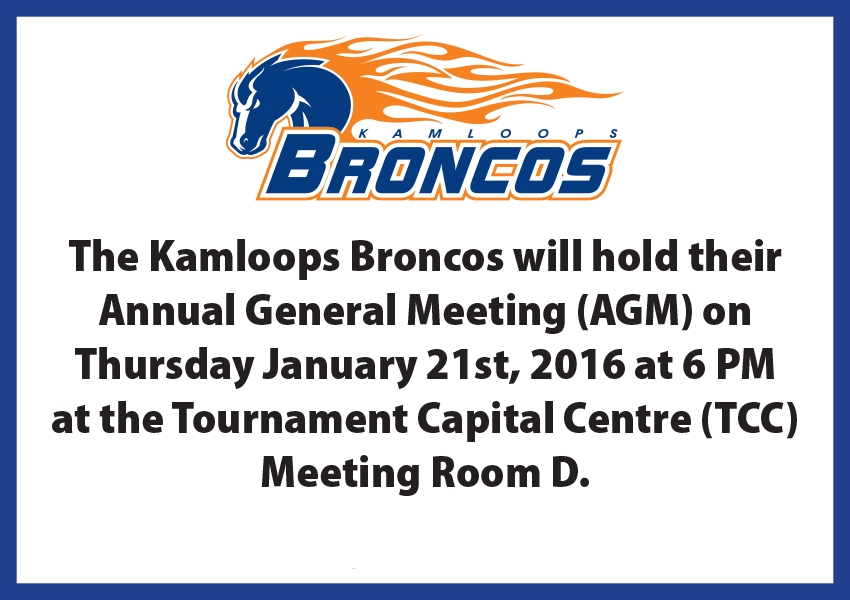 KAMLOOPS
BRONCOS

The Kamloops Broncos will hold their Annual General Meeting (AGM) on Thursday January 21st, 2016 at 6 PM at the Tournament Capital Centre (TCC) Meeting Room D.